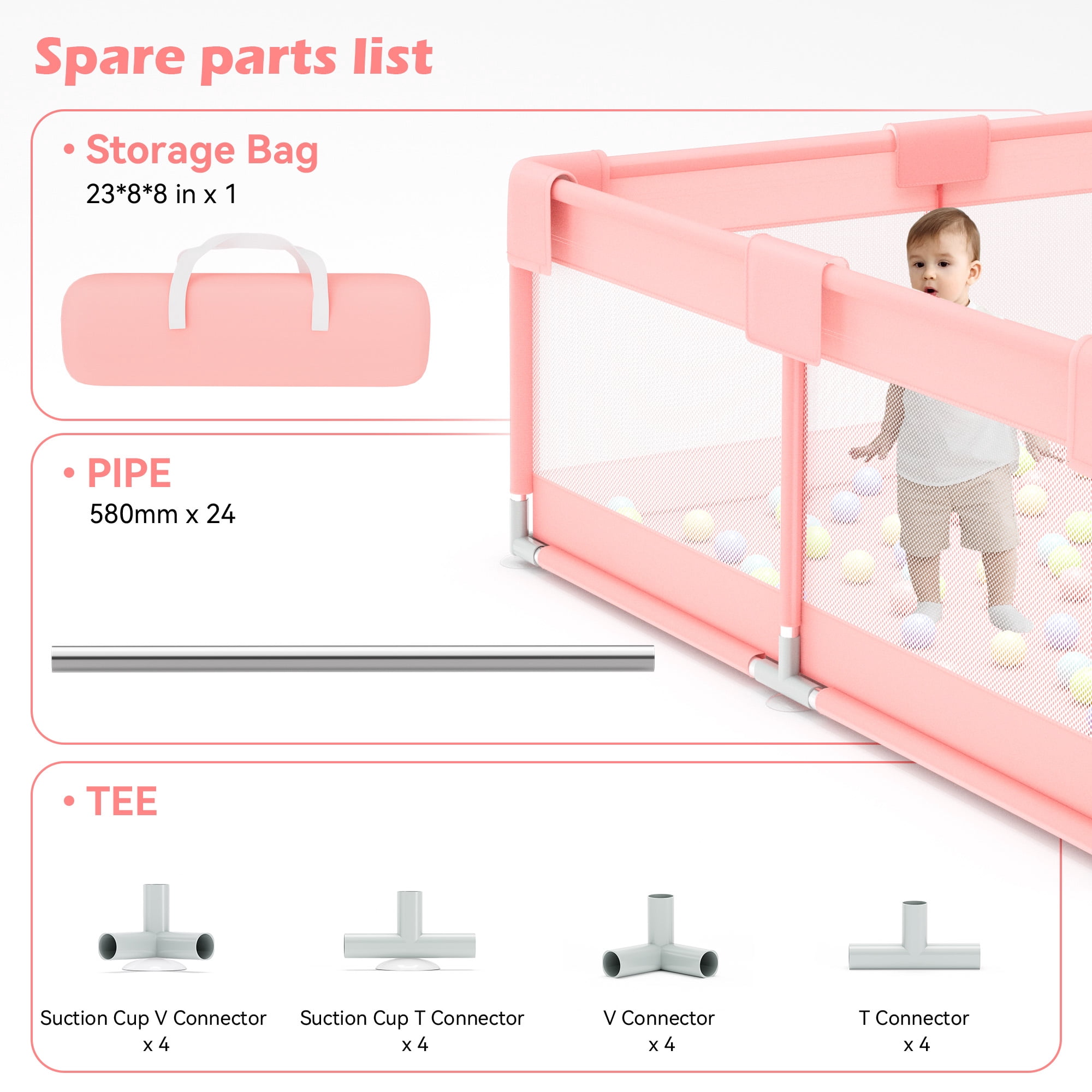 Spare parts list

• Storage Bag
23*8*8 in x 1

• PIPE
580mm x 24

• TEE

Suction Cup V Connector
x 4

Suction Cup T Connector
x 4

V Connector
x 4

T Connector
x 4